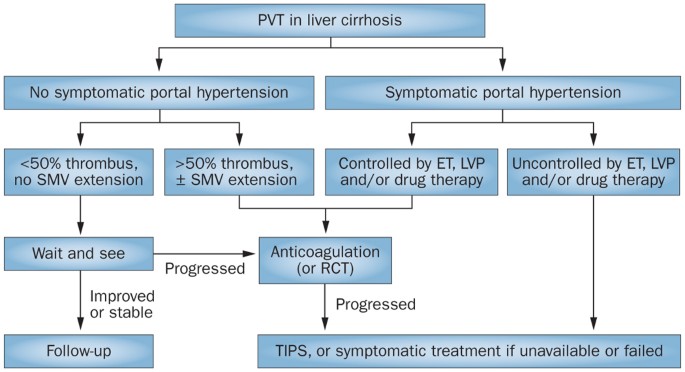 PVT in liver cirrhosis

No symptomatic portal hypertension

Symptomatic portal hypertension

<50% thrombus, no SMV extension

>50% thrombus, ± SMV extension

Controlled by ET, LVP and/or drug therapy

Uncontrolled by ET, LVP and/or drug therapy

Wait and see

Progressed

Anticoagulation (or RCT)

Improved or stable

Progressed

Follow-up

TIPS, or symptomatic treatment if unavailable or failed